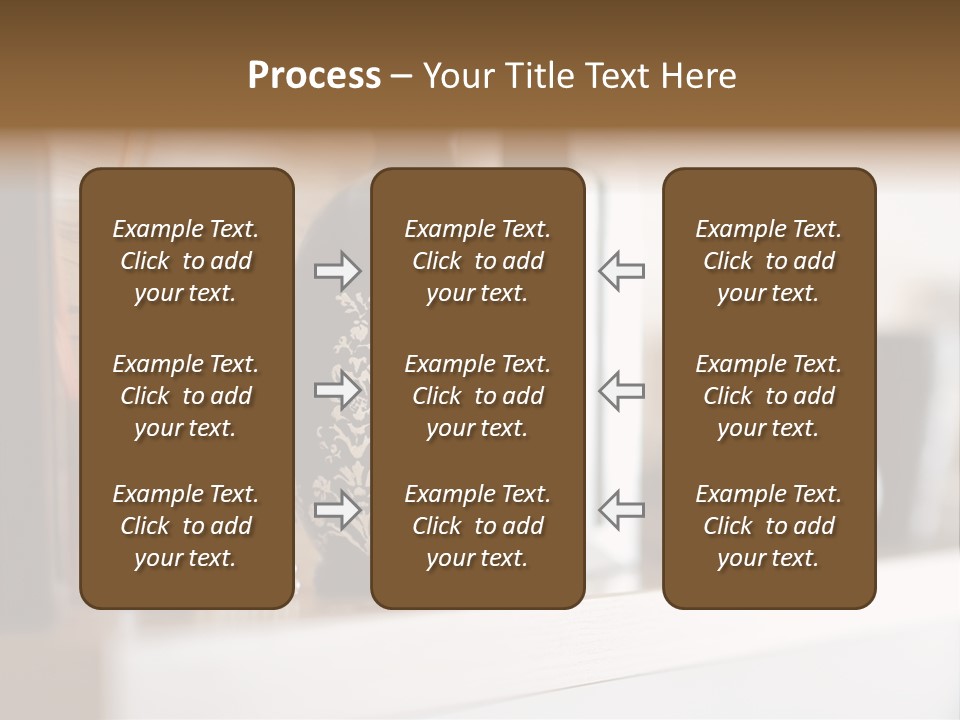 Process – Your Title Text Here

Example Text. Click to add your text.

Example Text. Click to add your text.

Example Text. Click to add your text.

Example Text. Click to add your text.

Example Text. Click to add your text.

Example Text. Click to add your text.

Example Text. Click to add your text.

Example Text. Click to add your text.

Example Text. Click to add your text.